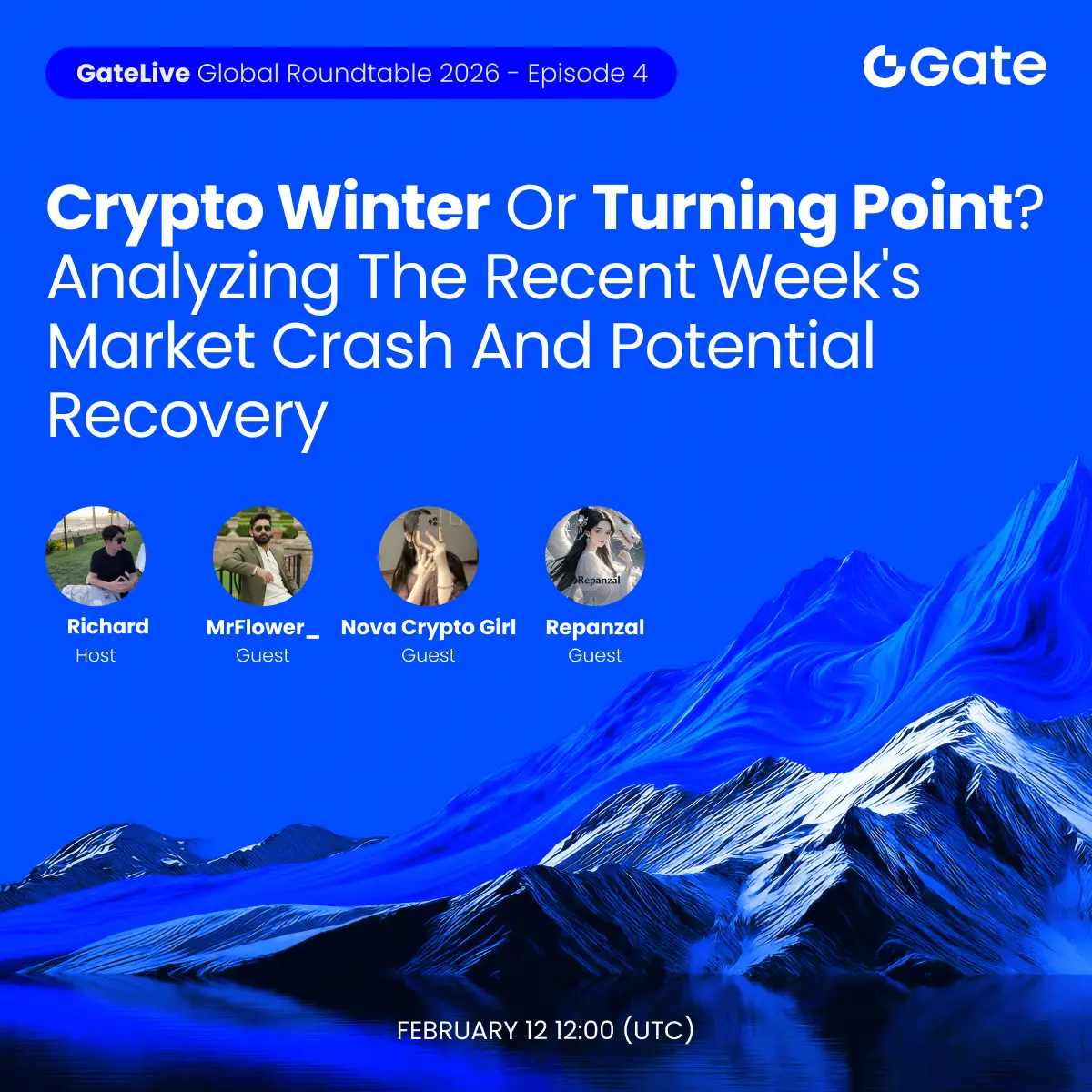 GateLive Global Roundtable 2026 - Episode 4

Gate

Crypto Winter Or Turning Point? Analyzing The Recent Week's Market Crash And Potential Recovery

Repanzal

Richard
Host

MrFlower_
Guest

Nova Crypto Girl
Guest

Repanzal
Guest

FEBRUARY 12 12:00 (UTC)